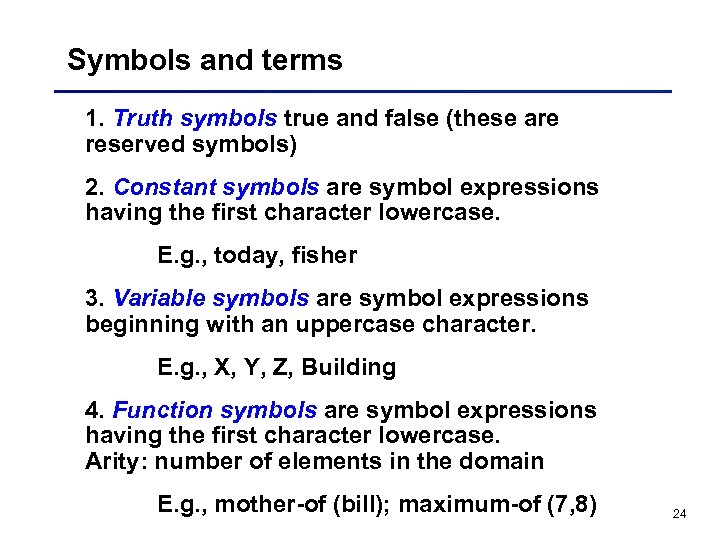 Symbols and terms

1. Truth symbols true and false (these are reserved symbols)

2. Constant symbols are symbol expressions having the first character lowercase.

E.g., today, fisher

3. Variable symbols are symbol expressions beginning with an uppercase character.

E.g., X, Y, Z, Building

4. Function symbols are symbol expressions having the first character lowercase.
Arity: number of elements in the domain

E.g., mother-of (bill); maximum-of (7,8)

24